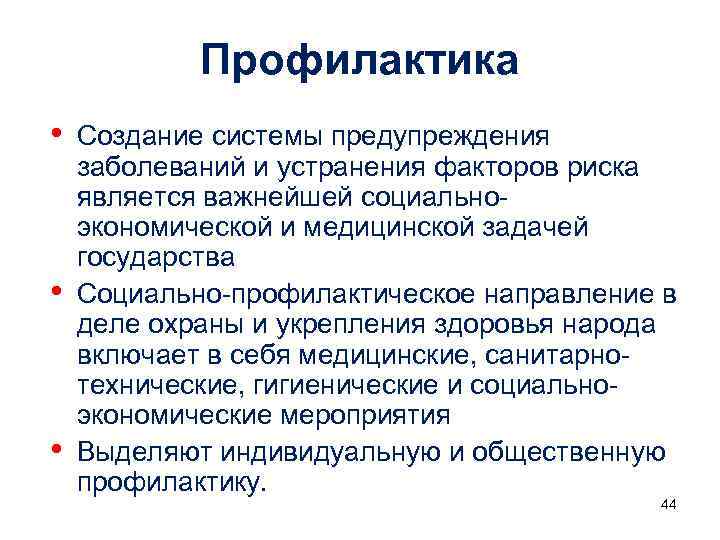 Профилактика

• Создание системы предупреждения заболеваний и устранения факторов риска является важнейшей социально-экономической и медицинской задачей государства

• Социально-профилактическое направление в деле охраны и укрепления здоровья народа включает в себя медицинские, санитарно-технические, гигиенические и социально-экономические мероприятия

• Выделяют индивидуальную и общественную профилактику.

44